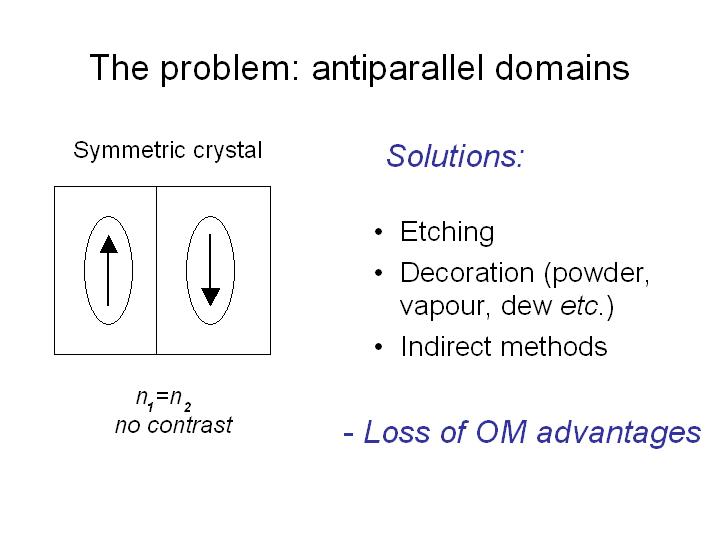 The problem: antiparallel domains

Symmetric crystal

$n_1=n_2$
no contrast

Solutions:

• Etching
• Decoration (powder, vapour, dew etc.)
• Indirect methods

- Loss of OM advantages